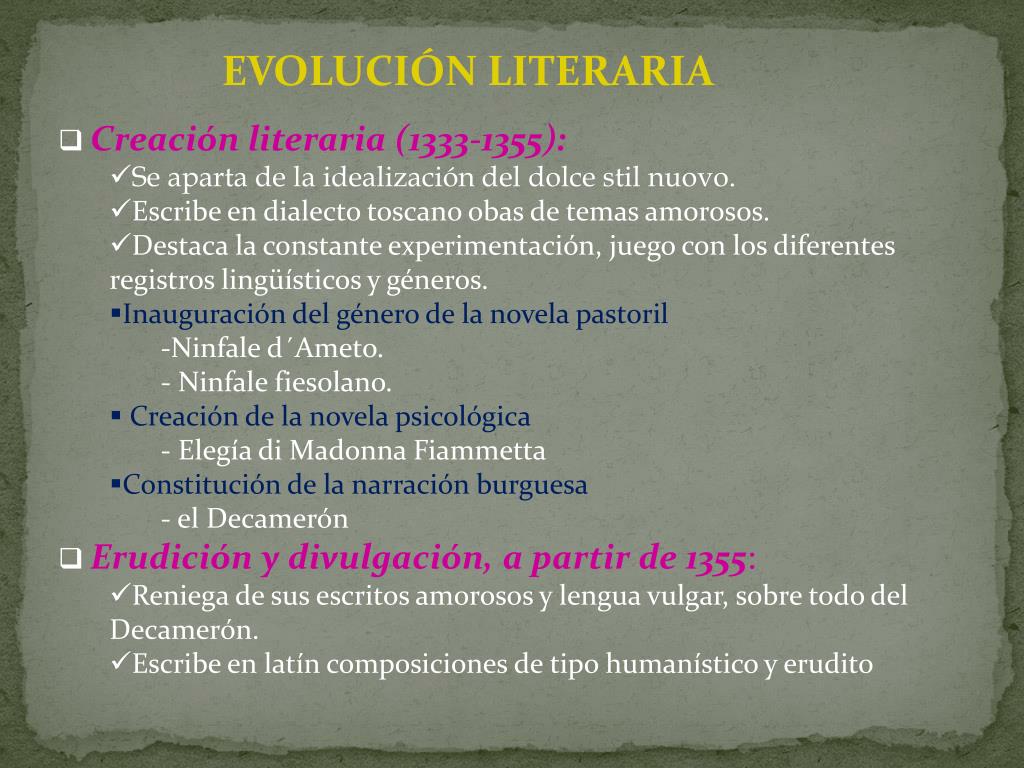 EVOLUCIÓN LITERARIA

❑ Creación literaria (1333-1355):
✓Se aparta de la idealización del dolce stil nuovo.
✓Escribe en dialecto toscano obas de temas amorosos.
✓Destaca la constante experimentación, juego con los diferentes registros lingüísticos y géneros.
▪Inauguración del género de la novela pastoril
-Ninfale d´Ameto.
- Ninfale fiesolano.
▪ Creación de la novela psicológica
- Elegía di Madonna Fiammetta
▪Constitución de la narración burguesa
- el Decamerón

❑ Erudición y divulgación, a partir de 1355:
✓Reniega de sus escritos amorosos y lengua vulgar, sobre todo del Decamerón.
✓Escribe en latín composiciones de tipo humanístico y erudito